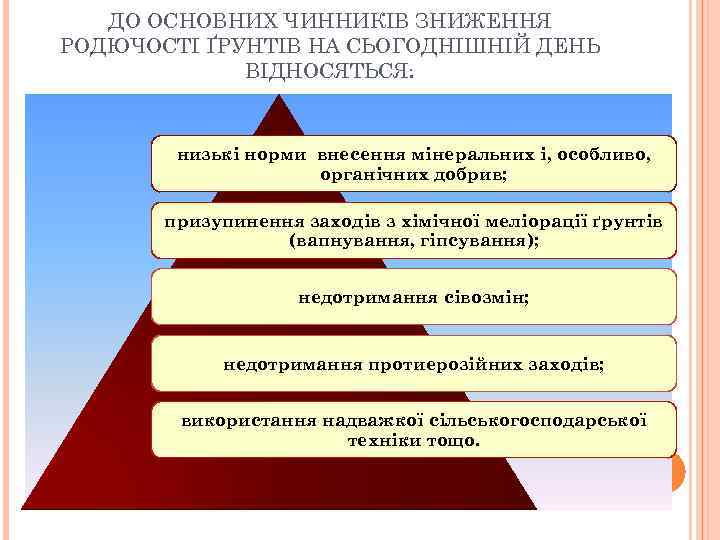 ДО ОСНОВНИХ ЧИННИКІВ ЗНИЖЕННЯ РОДЮЧОСТІ ҐРУНТІВ НА СЬОГОДНІШНІЙ ДЕНЬ ВІДНОСЯТЬСЯ:

низькі норми внесення мінеральних і, особливо, органічних добрив;

призупинення заходів з хімічної меліорації ґрунтів (вапнування, гіпсування);

недотримання сівозмін;

недотримання протиерозійних заходів;

використання надважкої сільськогосподарської техніки тощо.